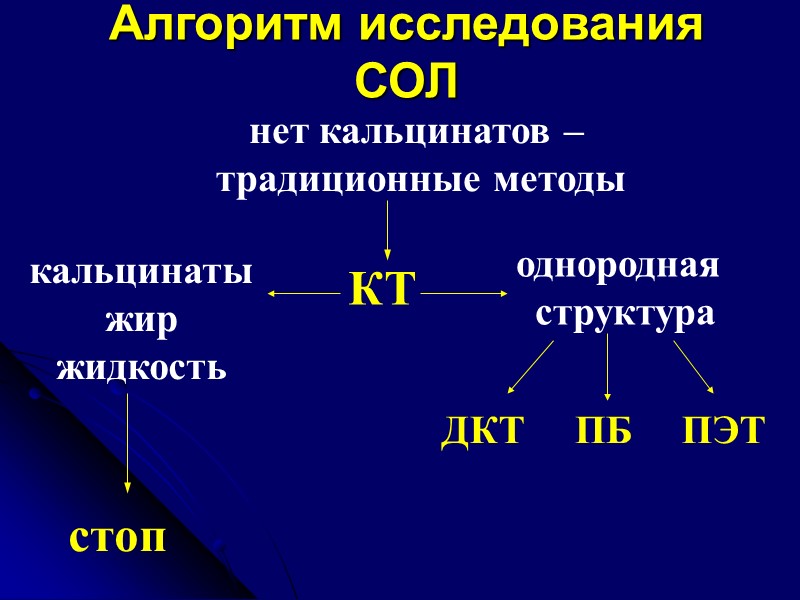 Алгоритм исследования СОЛ

нет кальцинатов – традиционные методы

кальцинаты
жир
жидкость

КТ

однородная структура

ДКТ ПБ ПЭТ

стоп